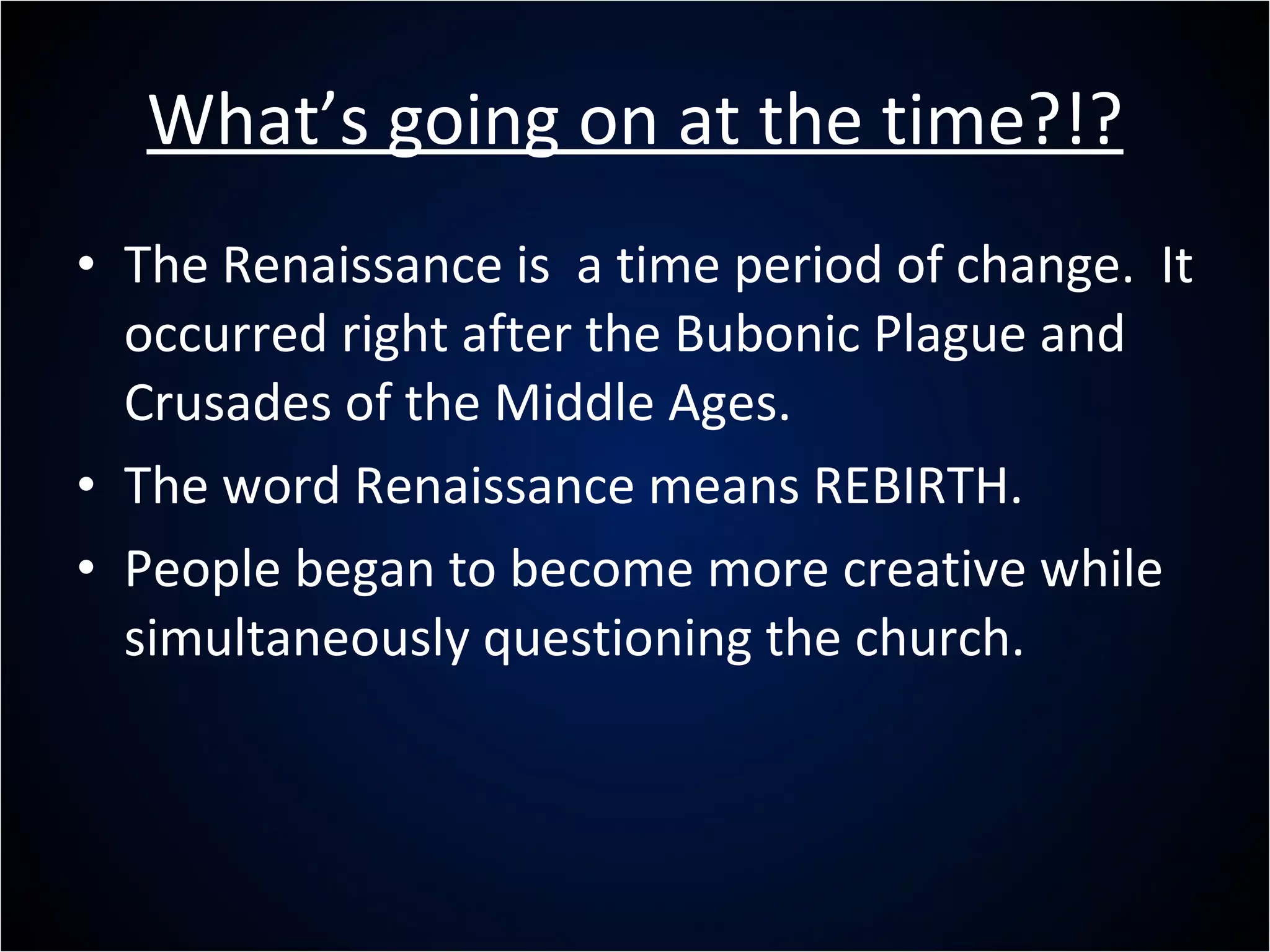 What’s going on at the time?!?

• The Renaissance is a time period of change. It occurred right after the Bubonic Plague and Crusades of the Middle Ages.
• The word Renaissance means REBIRTH.
• People began to become more creative while simultaneously questioning the church.